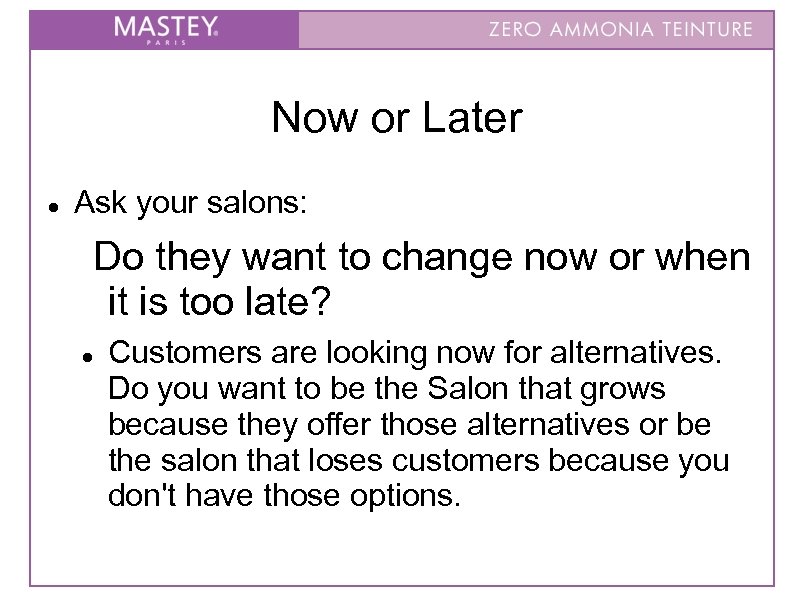 MASTEY
PARIS

ZERO AMMONIA TEINTURE

Now or Later

• Ask your salons:

Do they want to change now or when it is too late?

• Customers are looking now for alternatives. Do you want to be the Salon that grows because they offer those alternatives or be the salon that loses customers because you don't have those options.